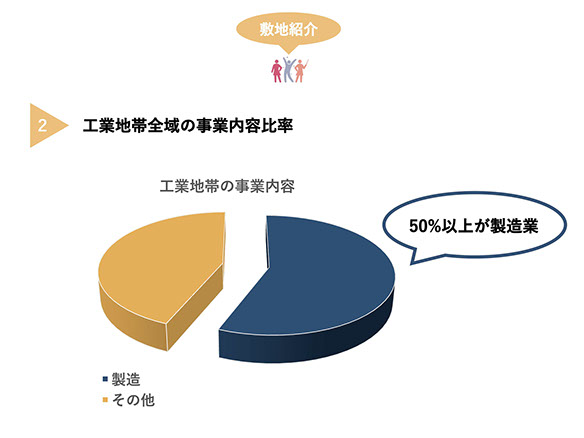 敷地紹介

2 工業地帯全域の事業内容比率

工業地帯の事業内容

50%以上が製造業

製造
その他